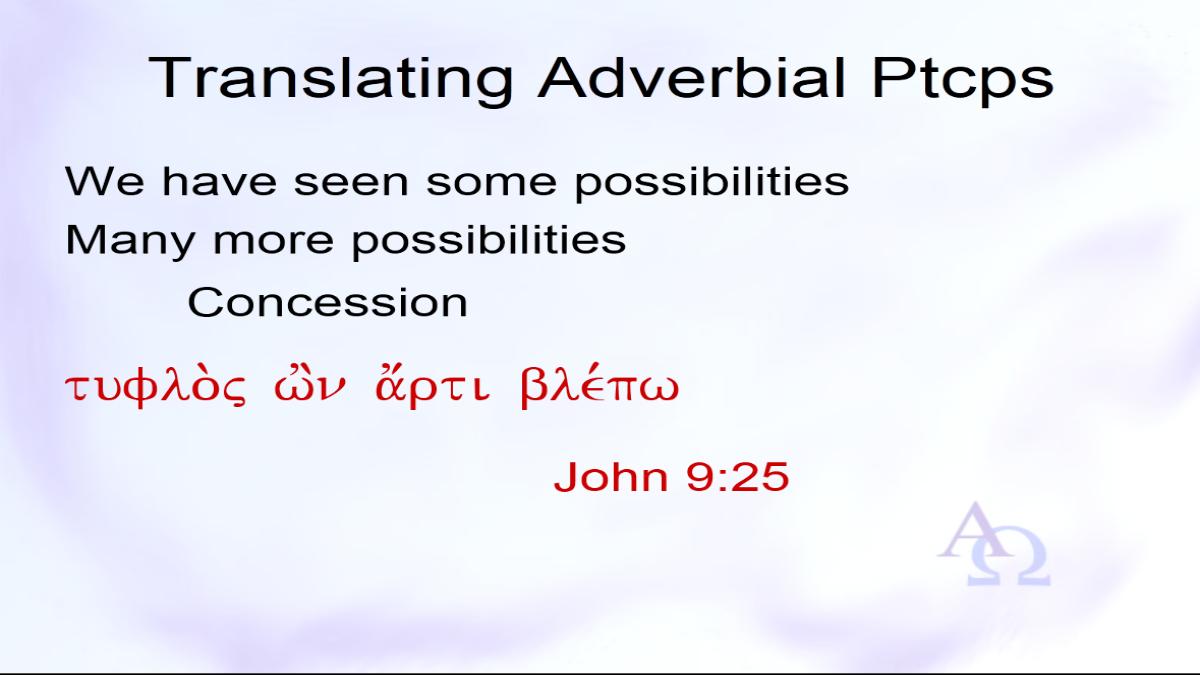 Translating Adverbial Ptcps

We have seen some possibilities
Many more possibilities
Concession

τυφλὸς ὢν ἄρτι βλέπω

John 9:25

ΑΩ